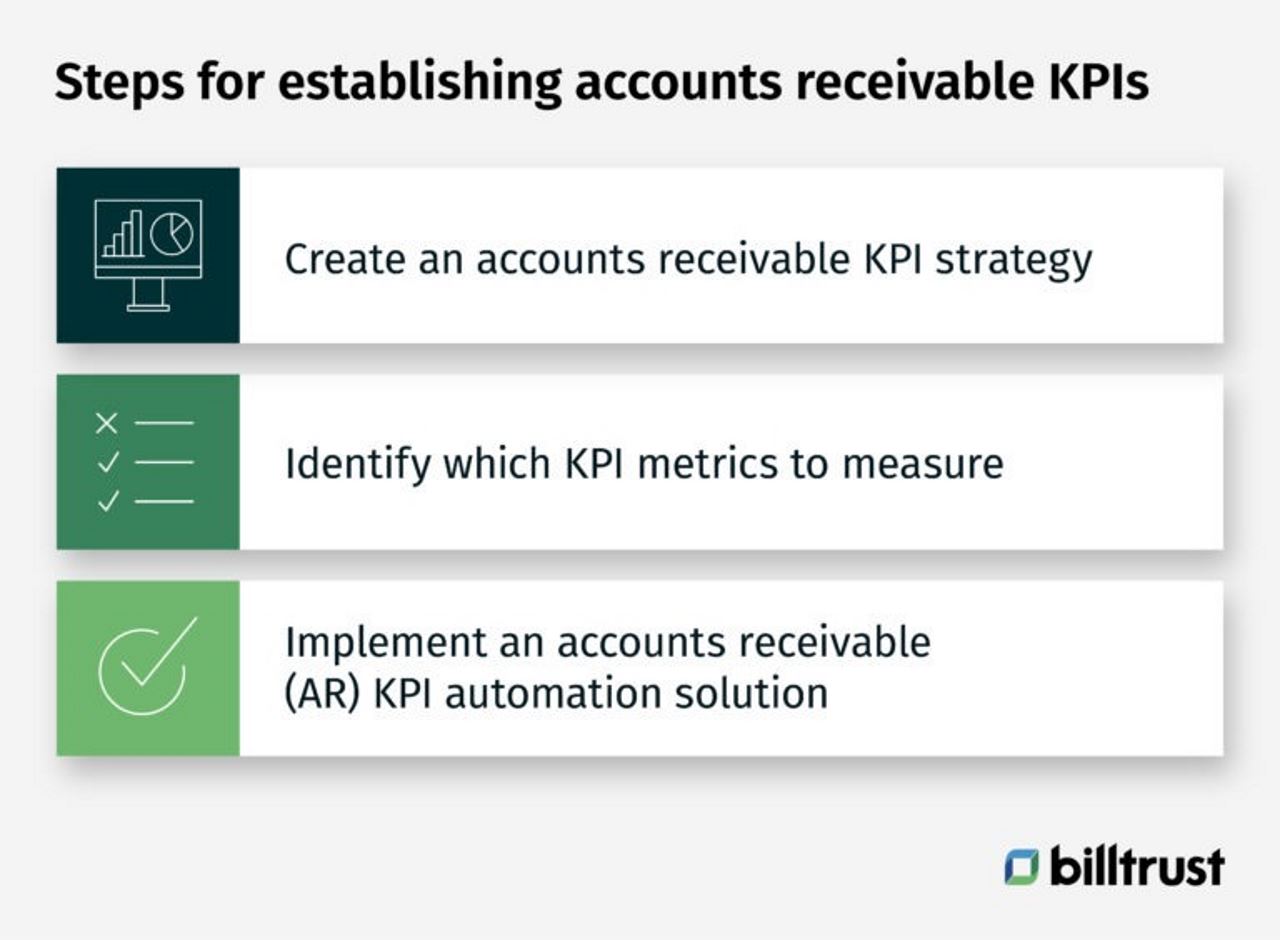 Steps for establishing accounts receivable KPIs

Create an accounts receivable KPI strategy

Identify which KPI metrics to measure

Implement an accounts receivable (AR) KPI automation solution

billtrust